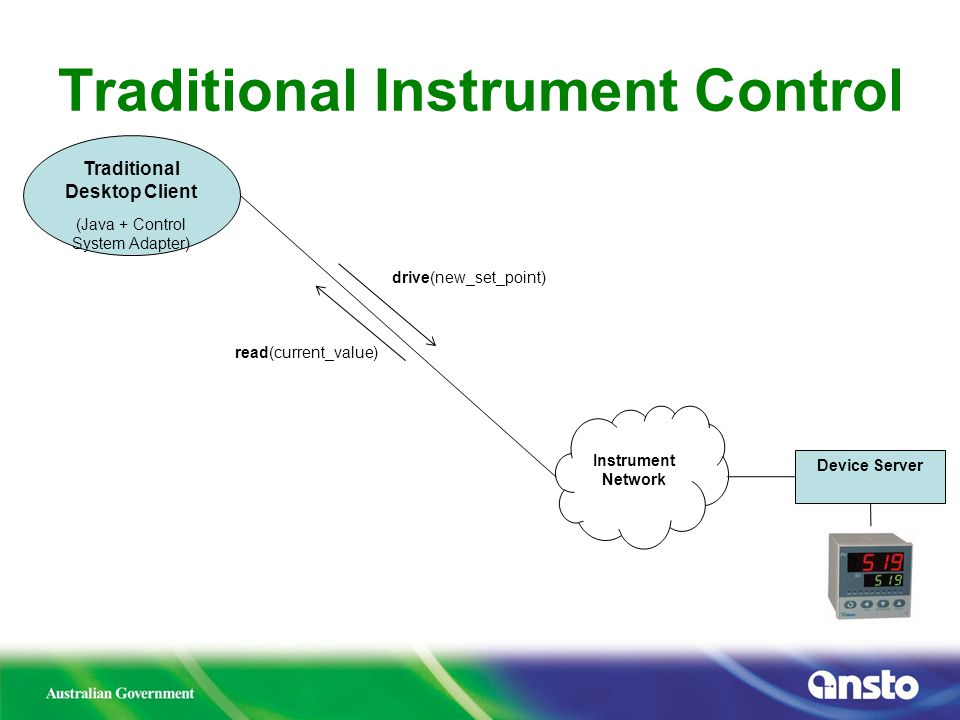 Traditional Instrument Control

Traditional Desktop Client

(Java + Control System Adapter)

drive(new_set_point)

read(current_value)

Instrument Network

Device Server

519

519

Australian Government

ansto